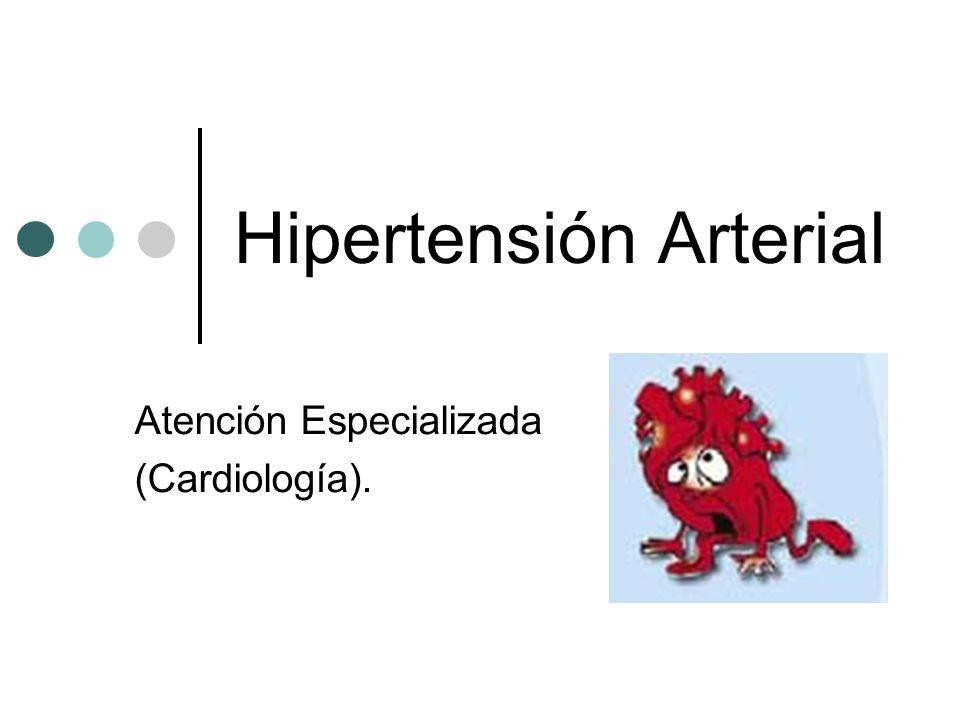 Hipertensión Arterial

Atención Especializada (Cardiología).